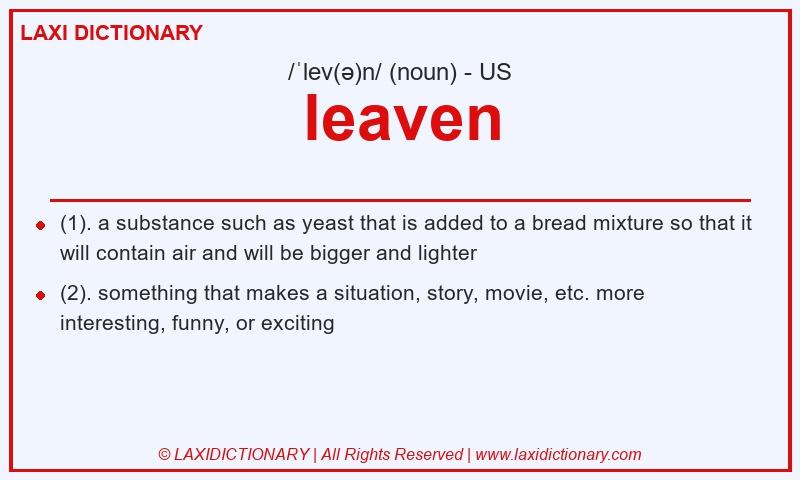 LAXI DICTIONARY

/ˈlev(ə)n/ (noun) - US

leaven

(1). a substance such as yeast that is added to a bread mixture so that it will contain air and will be bigger and lighter

(2). something that makes a situation, story, movie, etc. more interesting, funny, or exciting

© LAXIDICTIONARY | All Rights Reserved | www.laxidictionary.com